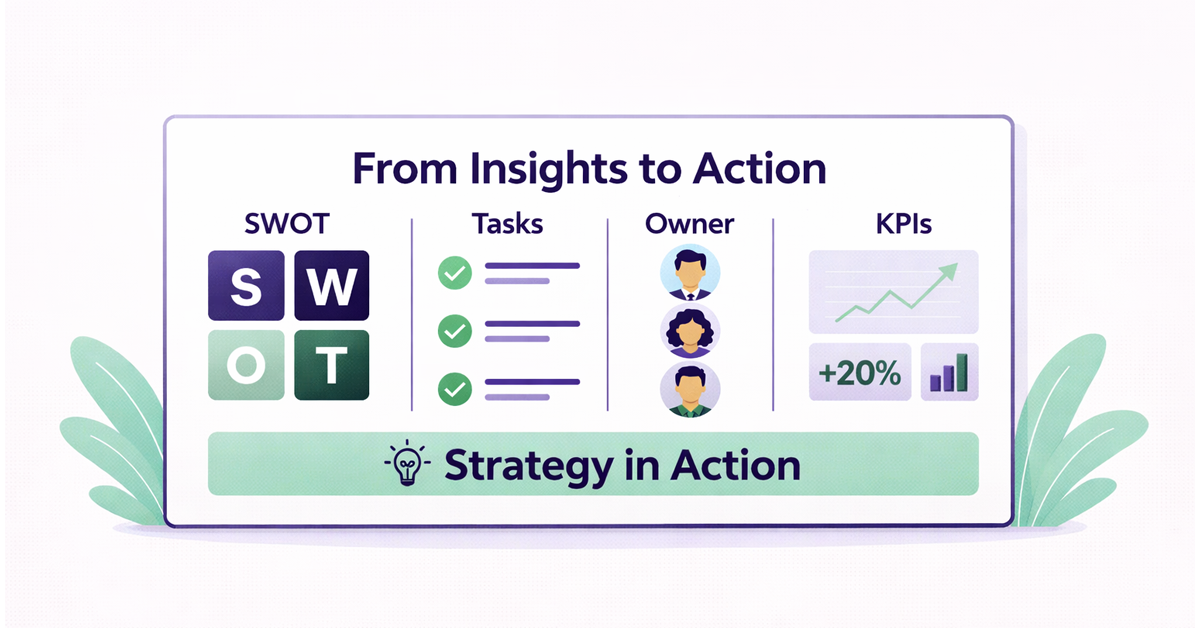 From Insights to Action

SWOT

S W
O T

Tasks

Owner

KPIs

+20%

Strategy in Action